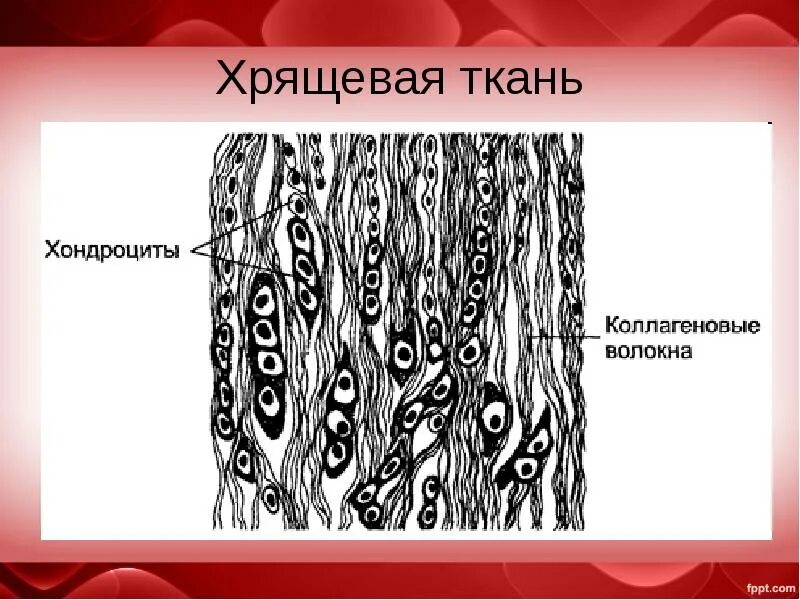 Хрящевая ткань

Хондроциты

Коллагеновые волокна

fppt.com